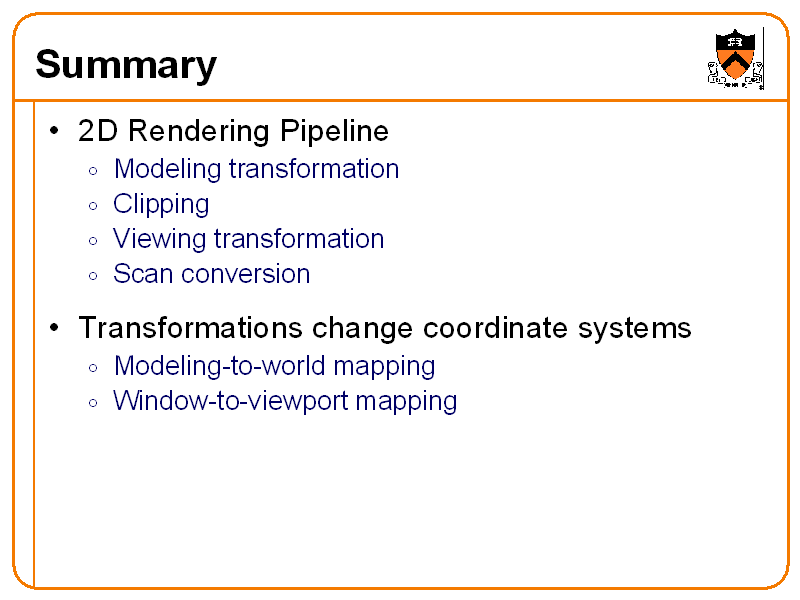 Summary

• 2D Rendering Pipeline
◦ Modeling transformation
◦ Clipping
◦ Viewing transformation
◦ Scan conversion

• Transformations change coordinate systems
◦ Modeling-to-world mapping
◦ Window-to-viewport mapping